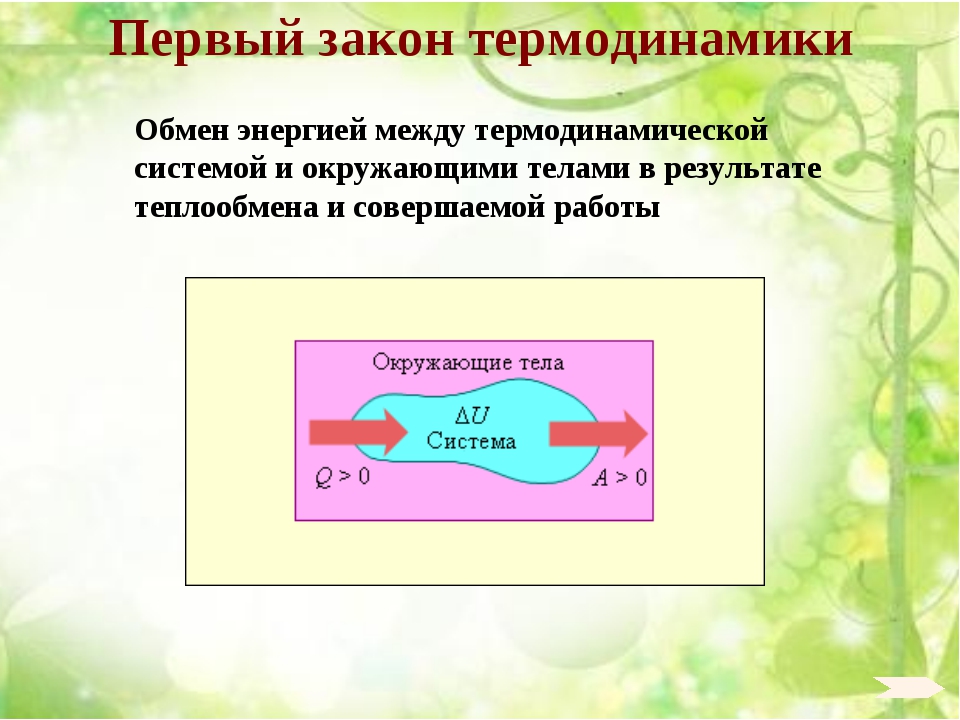 Первый закон термодинамики

Обмен энергией между термодинамической системой и окружающими телами в результате теплообмена и совершаемой работы

Окружающие тела

$\Delta U$
Система

$Q > 0$

$A > 0$